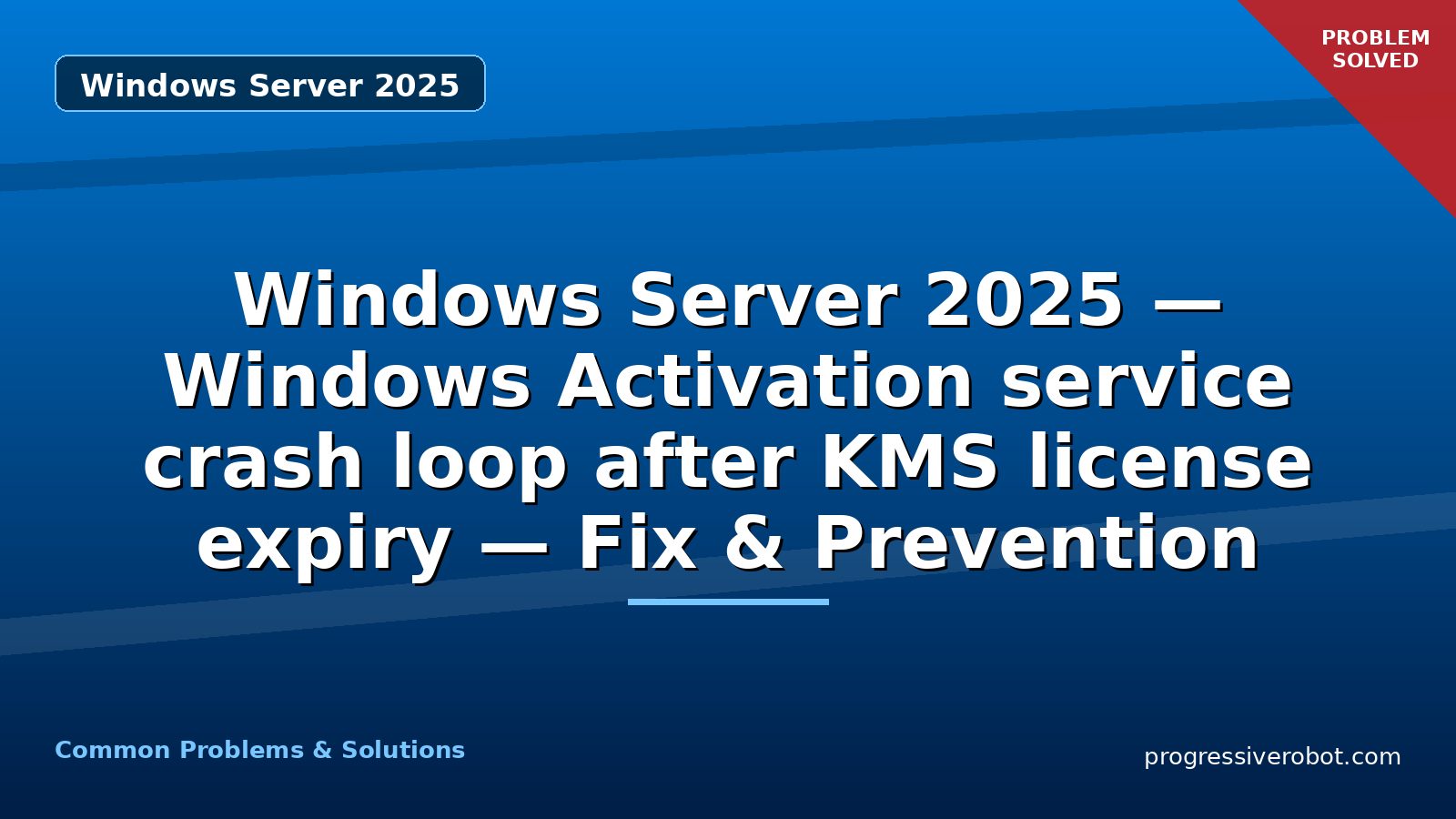 Windows Server 2025

PROBLEM SOLVED

Windows Server 2025 — Windows Activation service crash loop after KMS license expiry — Fix & Prevention

Common Problems & Solutions

progressiverobot.com